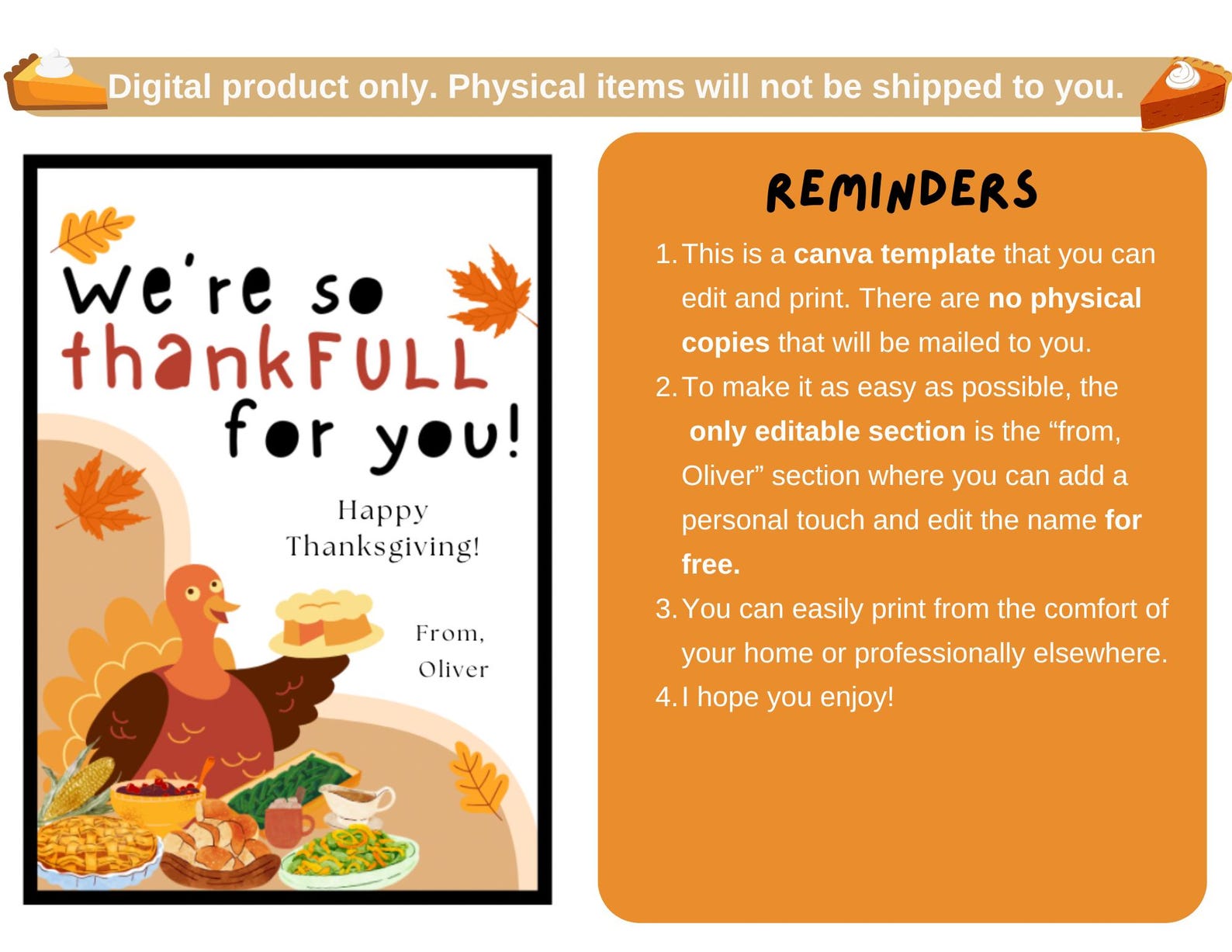 Digital product only. Physical items will not be shipped to you.

We're so thankFULL for you!

Happy Thanksgiving!

From, Oliver

REMINDERS

1. This is a canva template that you can edit and print. There are no physical copies that will be mailed to you.
2. To make it as easy as possible, the only editable section is the “from, Oliver” section where you can add a personal touch and edit the name for free.
3. You can easily print from the comfort of your home or professionally elsewhere.
4. I hope you enjoy!